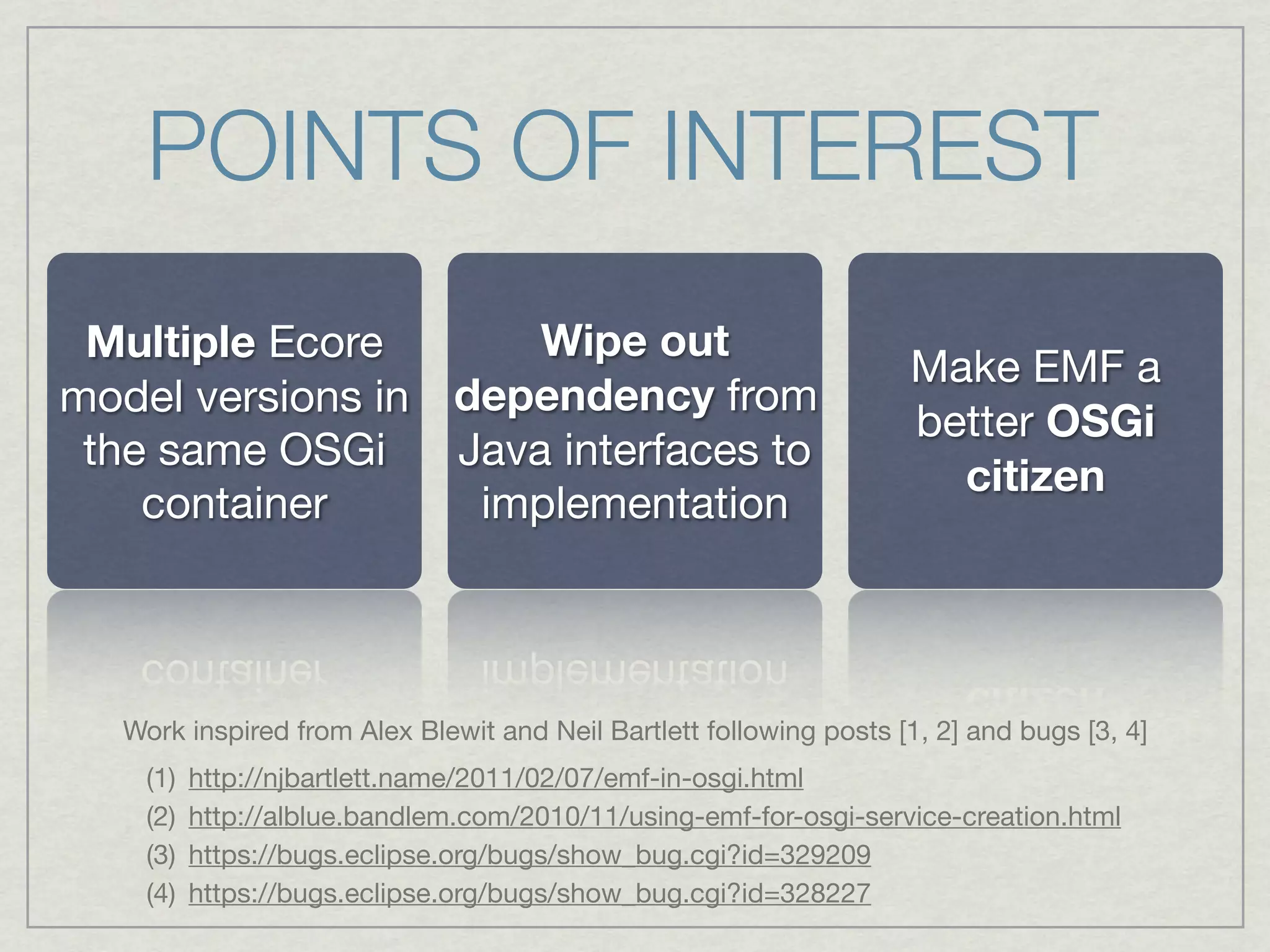 POINTS OF INTEREST

Multiple Ecore model versions in the same OSGi container

Wipe out dependency from Java interfaces to implementation

Make EMF a better OSGi citizen

Work inspired from Alex Blewit and Neil Bartlett following posts [1, 2] and bugs [3, 4]

(1) http://njbartlett.name/2011/02/07/emf-in-osgi.html
(2) http://alblue.bandlem.com/2010/11/using-emf-for-osgi-service-creation.html
(3) https://bugs.eclipse.org/bugs/show_bug.cgi?id=329209
(4) https://bugs.eclipse.org/bugs/show_bug.cgi?id=328227